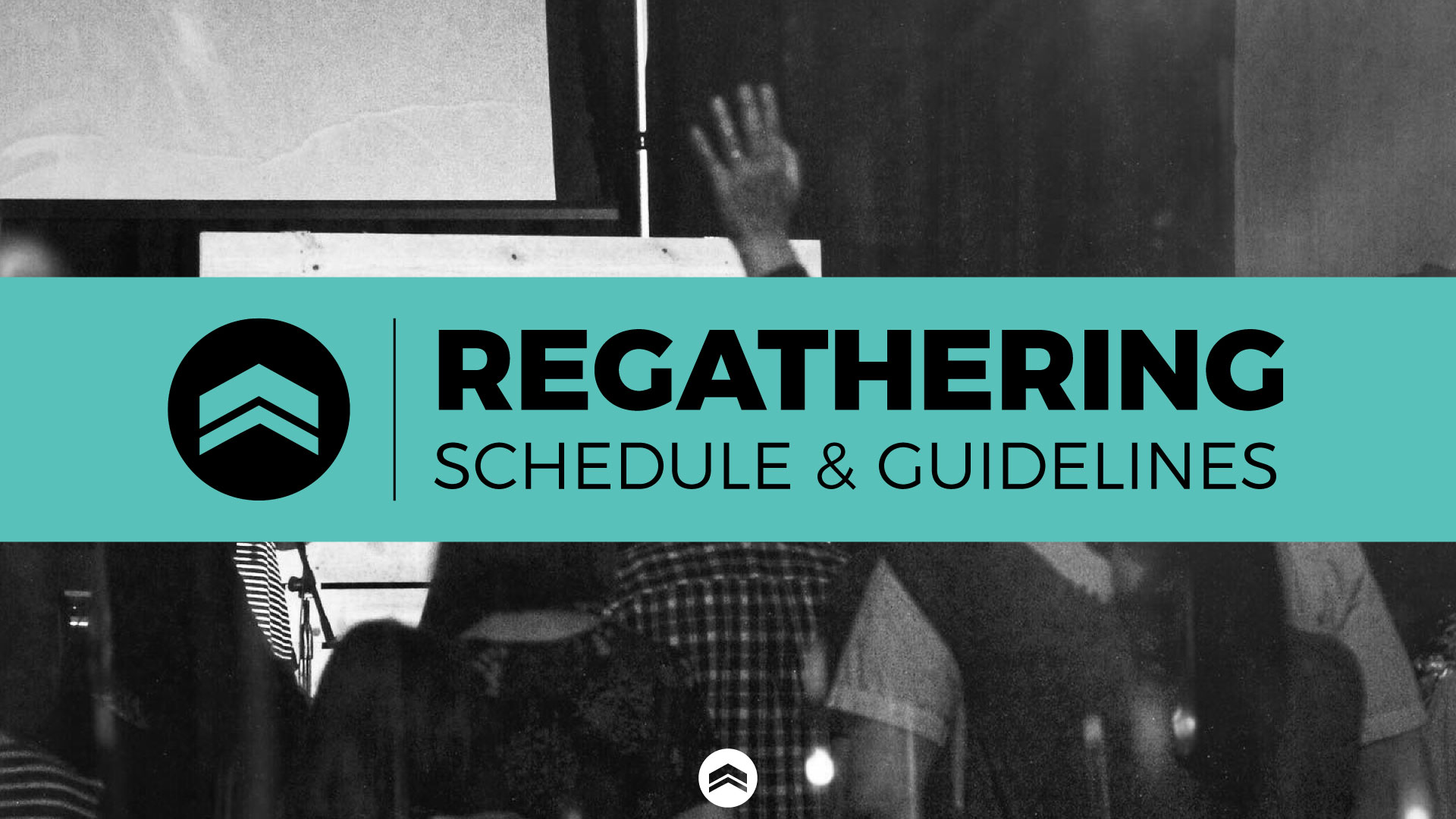 REGATHERING
SCHEDULE & GUIDELINES